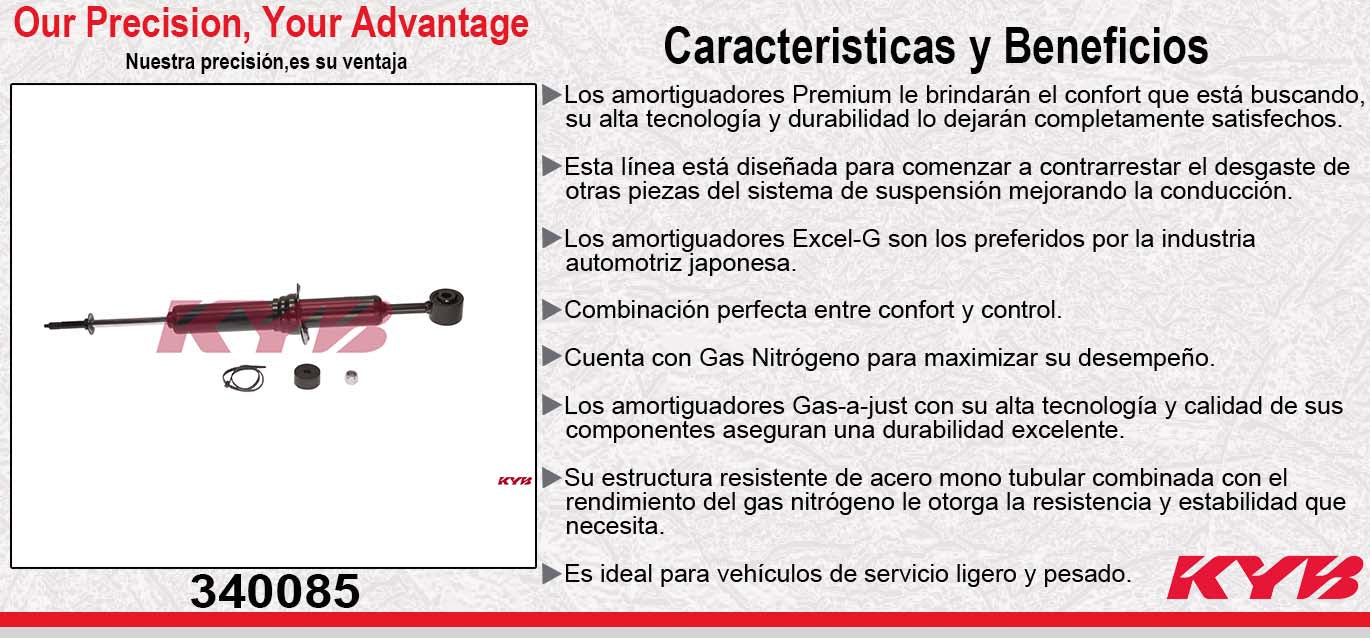 Our Precision, Your Advantage
Nuestra precisión,es su ventaja

KYB

KYB

340085

Caracteristicas y Beneficios

▶Los amortiguadores Premium le brindarán el confort que está buscando, su alta tecnología y durabilidad lo dejarán completamente satisfechos.

▶Esta línea está diseñada para comenzar a contrarrestar el desgaste de otras piezas del sistema de suspensión mejorando la conducción.

▶Los amortiguadores Excel-G son los preferidos por la industria automotriz japonesa.

▶Combinación perfecta entre confort y control.

▶Cuenta con Gas Nitrógeno para maximizar su desempeño.

▶Los amortiguadores Gas-a-just con su alta tecnología y calidad de sus componentes aseguran una durabilidad excelente.

▶Su estructura resistente de acero mono tubular combinada con el rendimiento del gas nitrógeno le otorga la resistencia y estabilidad que necesita.

▶Es ideal para vehículos de servicio ligero y pesado.

KYB